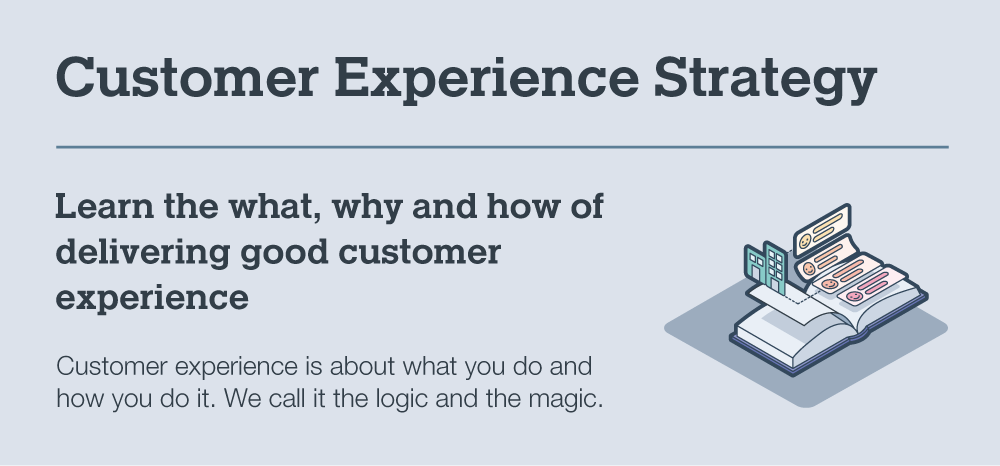 Customer Experience Strategy

Learn the what, why and how of delivering good customer experience

Customer experience is about what you do and how you do it. We call it the logic and the magic.